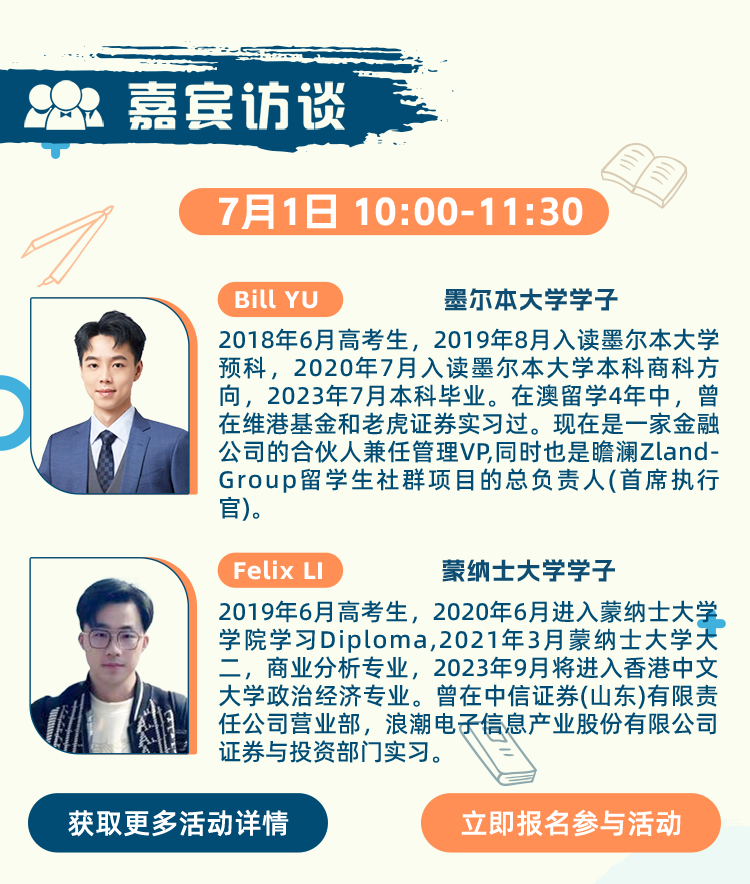 嘉宾访谈

7月1日 10:00-11:30

Bill YU 墨尔本大学学子

2018年6月高考生，2019年8月入读墨尔本大学预科，2020年7月入读墨尔本大学本科商科方向，2023年7月本科毕业。在澳留学4年中，曾在维港基金和老虎证券实习过。现在是一家金融公司的合伙人兼任管理VP,同时也是瞻澜Zland-Group留学生社群项目的总负责人(首席执行官)。

Felix LI 蒙纳士大学学子

2019年6月高考生，2020年6月进入蒙纳士大学学院学习Diploma,2021年3月蒙纳士大学大二，商业分析专业，2023年9月将进入香港中文大学政治经济专业。曾在中信证券(山东)有限责任公司营业部，浪潮电子信息产业股份有限公司证券与投资部门实习。

获取更多活动详情

立即报名参与活动